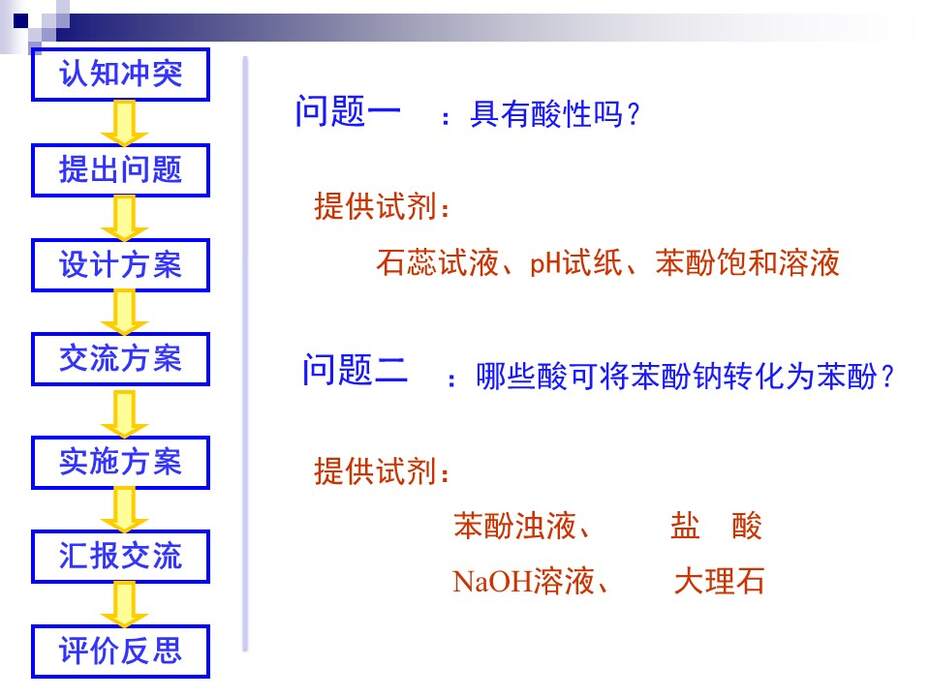 认知冲突

提出问题

设计方案

交流方案

实施方案

汇报交流

评价反思

问题一　：具有酸性吗？

提供试剂：

石蕊试液、pH试纸、苯酚饱和溶液

问题二　：哪些酸可将苯酚钠转化为苯酚？

提供试剂：

苯酚浊液、　盐　酸

NaOH溶液、　大理石